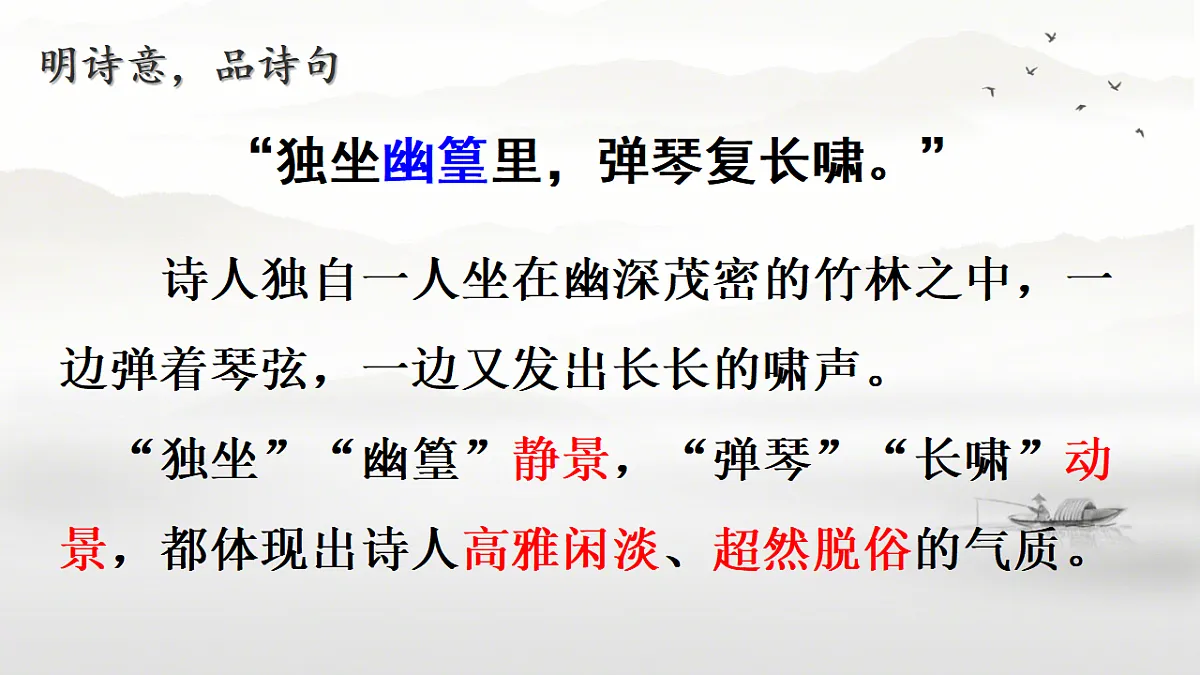 明诗意，品诗句

“独坐幽篁里，弹琴复长啸。”

诗人独自一人坐在幽深茂密的竹林之中，一边弹着琴弦，一边又发出长长的啸声。

“独坐”“幽篁”静景，“弹琴”“长啸”动景，都体现出诗人高雅闲淡、超然脱俗的气质。